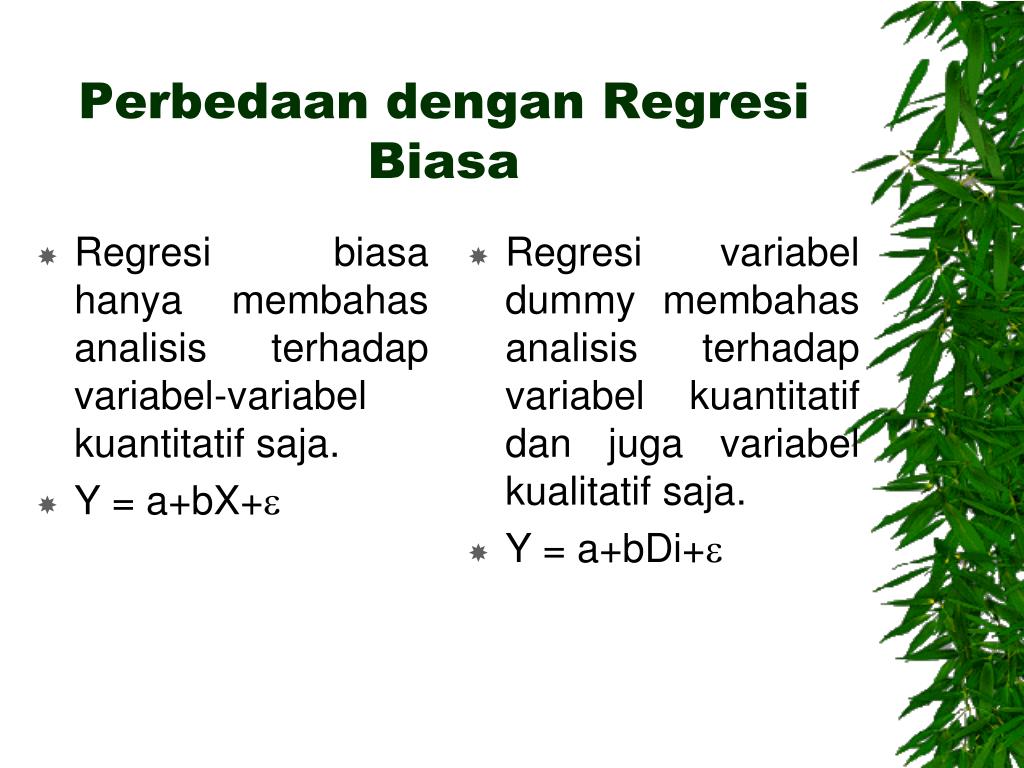 Perbedaan dengan Regresi Biasa

Regresi biasa hanya membahas analisis terhadap variabel-variabel kuantitatif saja.

$Y = a+bX+\varepsilon$

Regresi variabel dummy membahas analisis terhadap variabel kuantitatif dan juga variabel kualitatif saja.

$Y = a+bDi+\varepsilon$